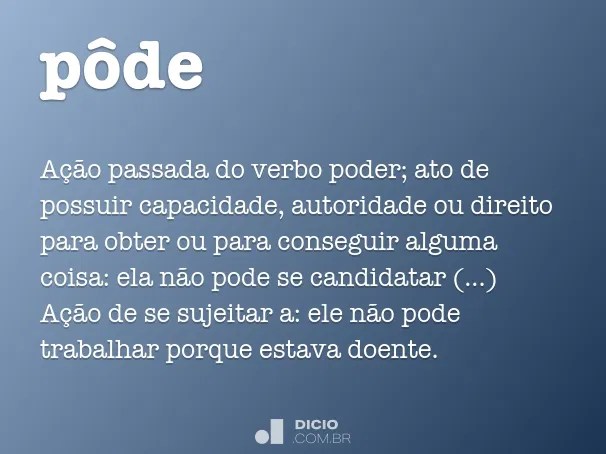 pôde

Ação passada do verbo poder; ato de possuir capacidade, autoridade ou direito para obter ou para conseguir alguma coisa: ela não pode se candidatar (...) Ação de se sujeitar a: ele não pode trabalhar porque estava doente.

DICIO
.COM.BR